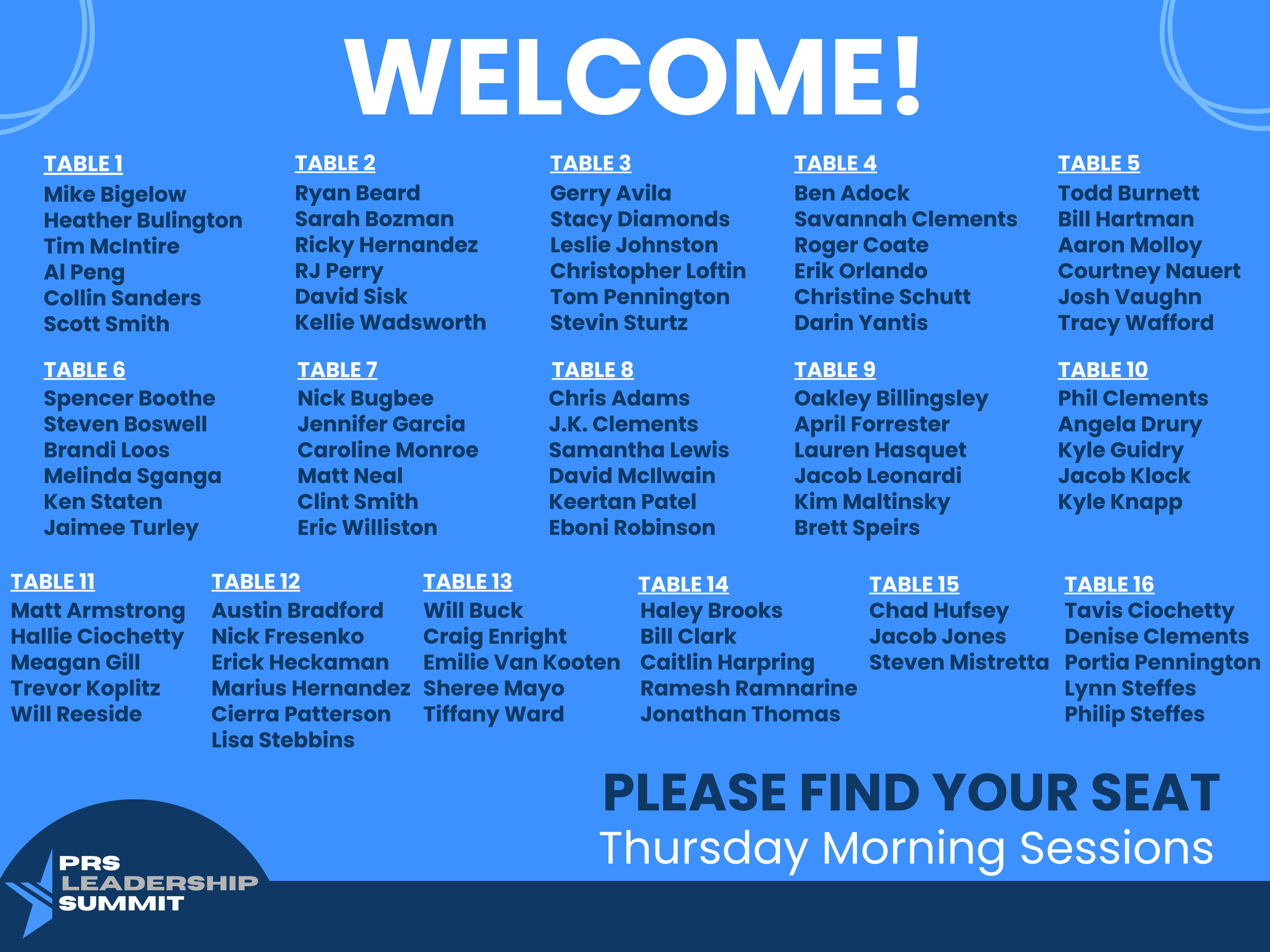 WELCOME!

TABLE 1
Mike Bigelow
Heather Bulington
Tim McIntire
Al Peng
Collin Sanders
Scott Smith

TABLE 2
Ryan Beard
Sarah Bozman
Ricky Hernandez
RJ Perry
David Sisk
Kellie Wadsworth

TABLE 3
Gerry Avila
Stacy Diamonds
Leslie Johnston
Christopher Loftin
Tom Pennington
Stevin Sturtz

TABLE 4
Ben Adock
Savannah Clements
Roger Coate
Erik Orlando
Christine Schutt
Darin Yantis

TABLE 5
Todd Burnett
Bill Hartman
Aaron Molloy
Courtney Nauert
Josh Vaughn
Tracy Wafford

TABLE 6
Spencer Boothe
Steven Boswell
Brandi Loos
Melinda Sganga
Ken Staten
Jaimee Turley

TABLE 7
Nick Bugbee
Jennifer Garcia
Caroline Monroe
Matt Neal
Clint Smith
Eric Williston

TABLE 8
Chris Adams
J.K. Clements
Samantha Lewis
David McIlwain
Keertan Patel
Eboni Robinson

TABLE 9
Oakley Billingsley
April Forrester
Lauren Hasquet
Jacob Leonardi
Kim Maltinsky
Brett Speirs

TABLE 10
Phil Clements
Angela Drury
Kyle Guidry
Jacob Klock
Kyle Knapp

TABLE 11
Matt Armstrong
Hallie Ciochetty
Meagan Gill
Trevor Koplitz
Will Reeside

TABLE 12
Austin Bradford
Nick Fresenko
Erick Heckaman
Marius Hernandez
Cierra Patterson
Lisa Stebbins

TABLE 13
Will Buck
Craig Enright
Emilie Van Kooten
Sheree Mayo
Tiffany Ward

TABLE 14
Haley Brooks
Bill Clark
Caitlin Harpring
Ramesh Ramnarine
Jonathan Thomas

TABLE 15
Chad Hufsey
Jacob Jones
Steven Mistretta

TABLE 16
Tavis Ciochetty
Denise Clements
Portia Pennington
Lynn Steffes
Philip Steffes

PLEASE FIND YOUR SEAT
Thursday Morning Sessions

PRS
LEADERSHIP
SUMMIT